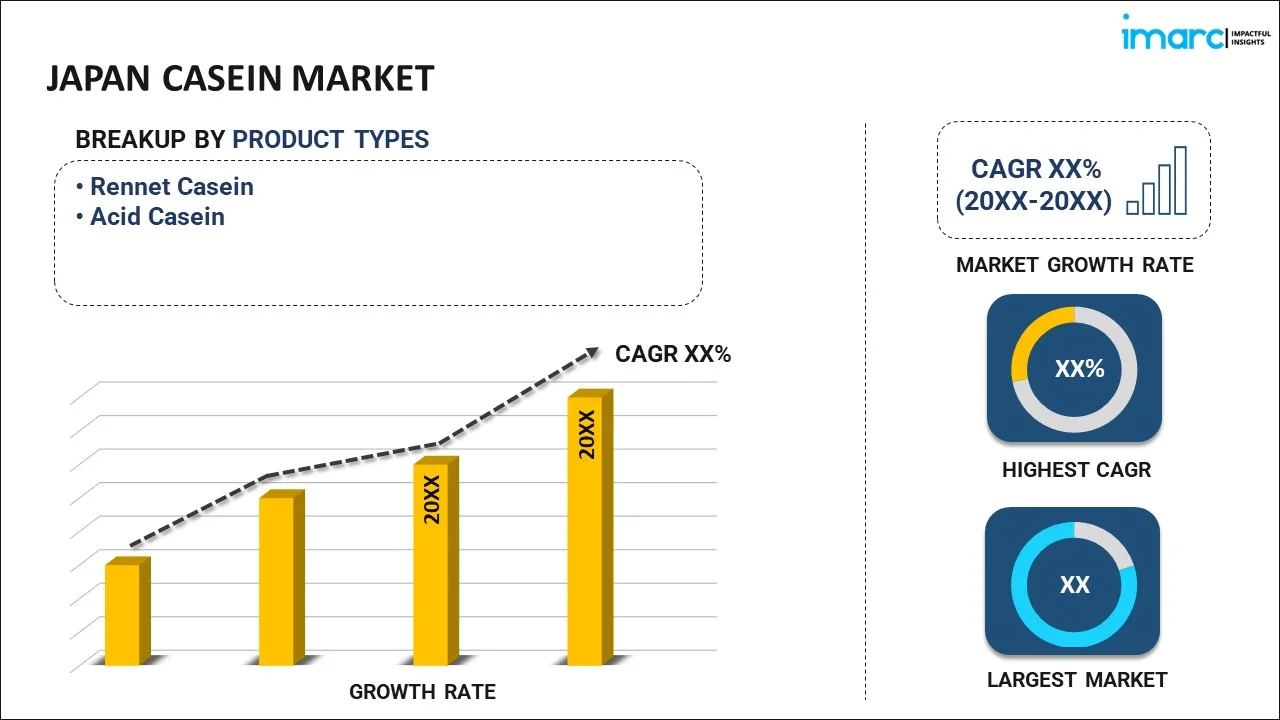 imarc IMPACTFUL INSIGHTS

JAPAN CASEIN MARKET

BREAKUP BY PRODUCT TYPES

• Rennet Casein
• Acid Casein

CAGR XX%

20XX

20XX

GROWTH RATE

CAGR XX% (20XX-20XX)

MARKET GROWTH RATE

XX%

HIGHEST CAGR

XX

LARGEST MARKET